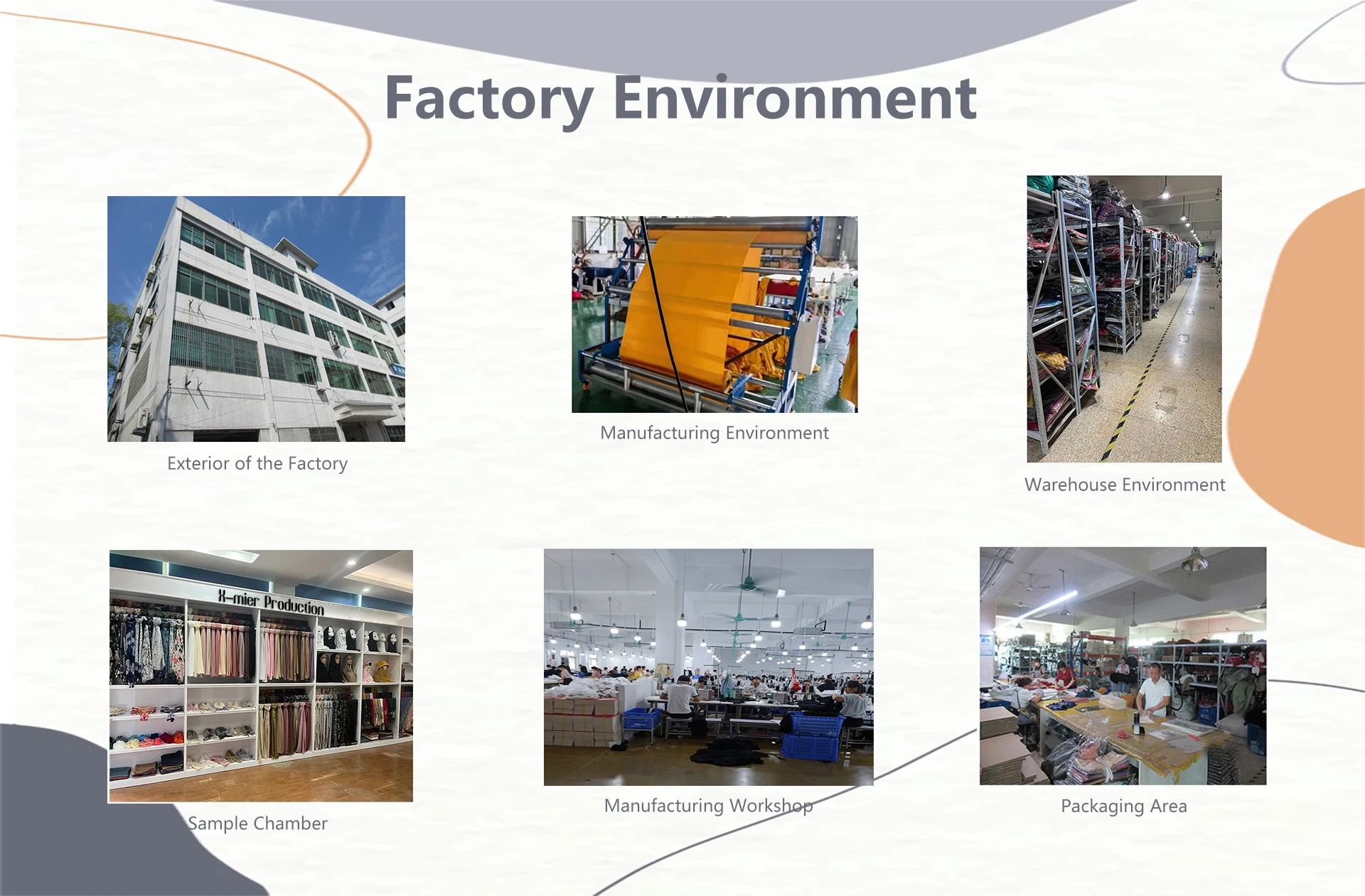 Factory Environment

Exterior of the Factory

Manufacturing Environment

Warehouse Environment

X-mier Production

Sample Chamber

Manufacturing Workshop

Packaging Area